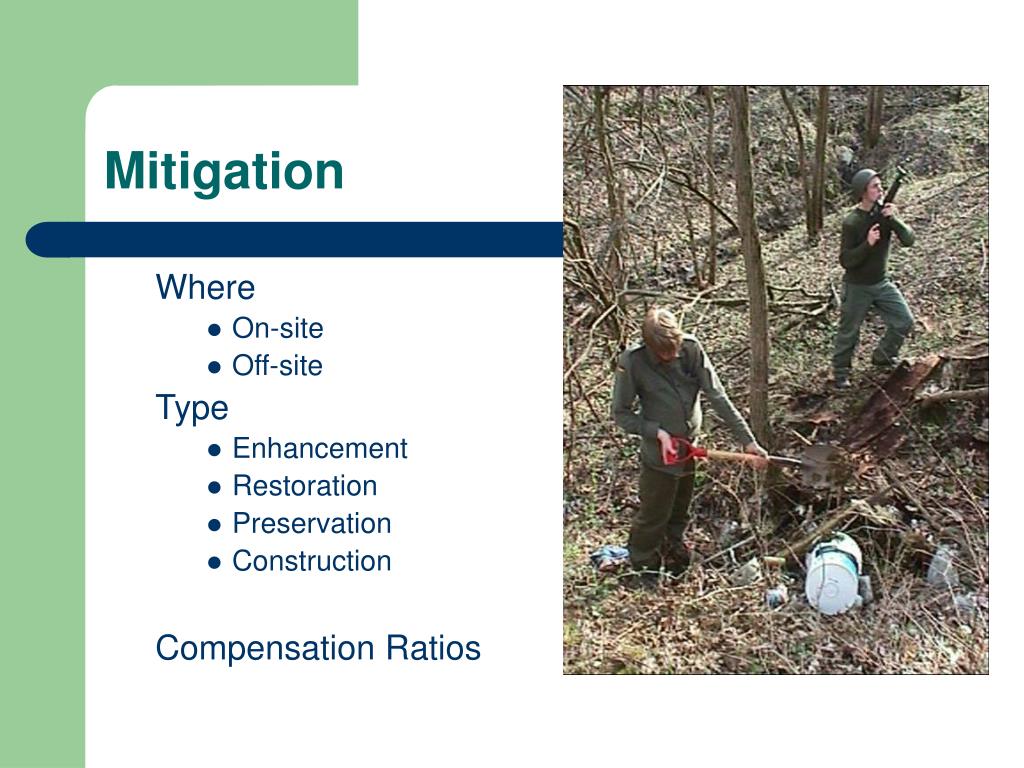 Mitigation

Where
- On-site
- Off-site

Type
- Enhancement
- Restoration
- Preservation
- Construction

Compensation Ratios